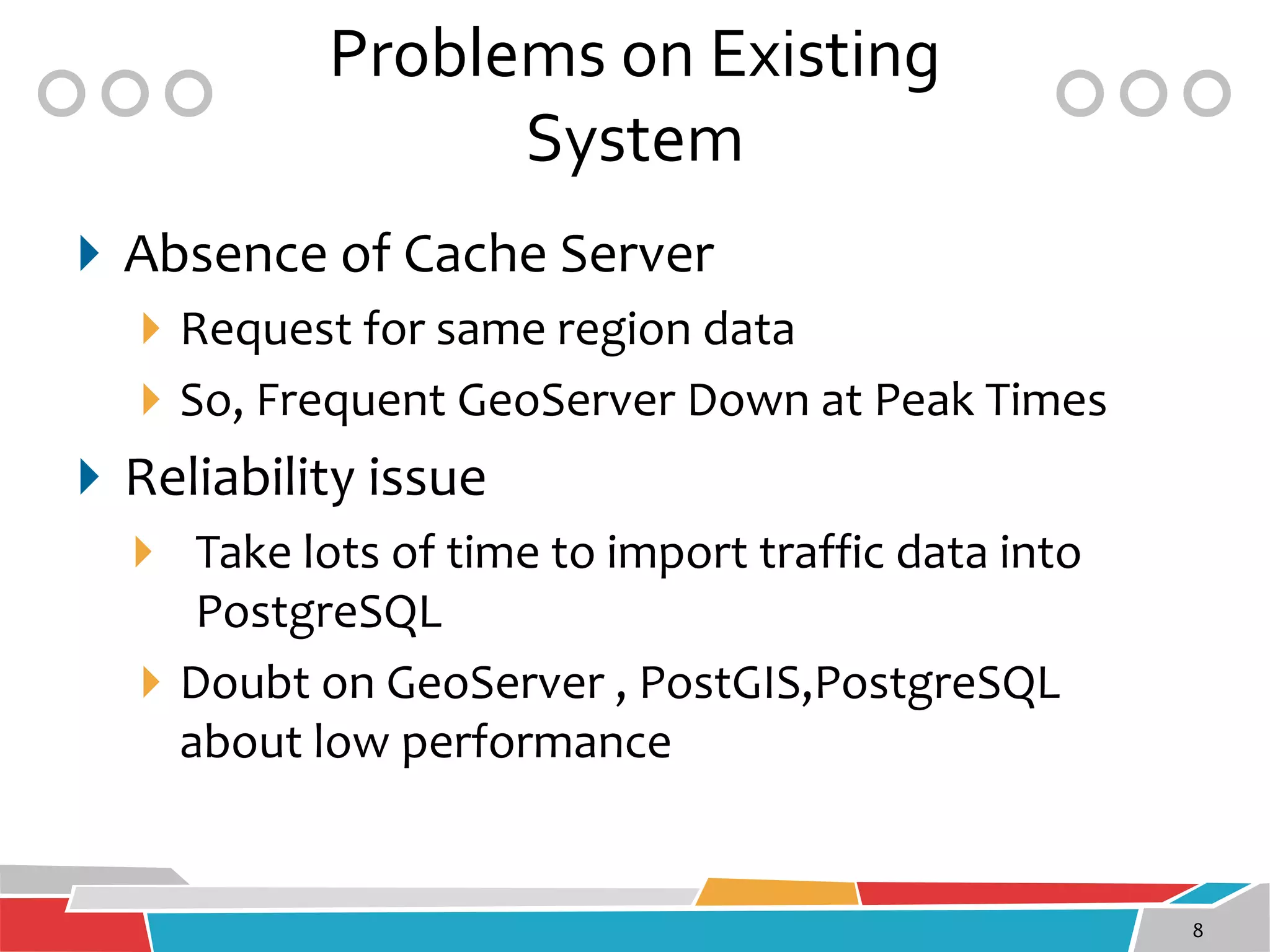 Problems on Existing System

Absence of Cache Server

Request for same region data

So, Frequent GeoServer Down at Peak Times

Reliability issue

Take lots of time to import traffic data into PostgreSQL

Doubt on GeoServer , PostGIS,PostgreSQL about low performance

8